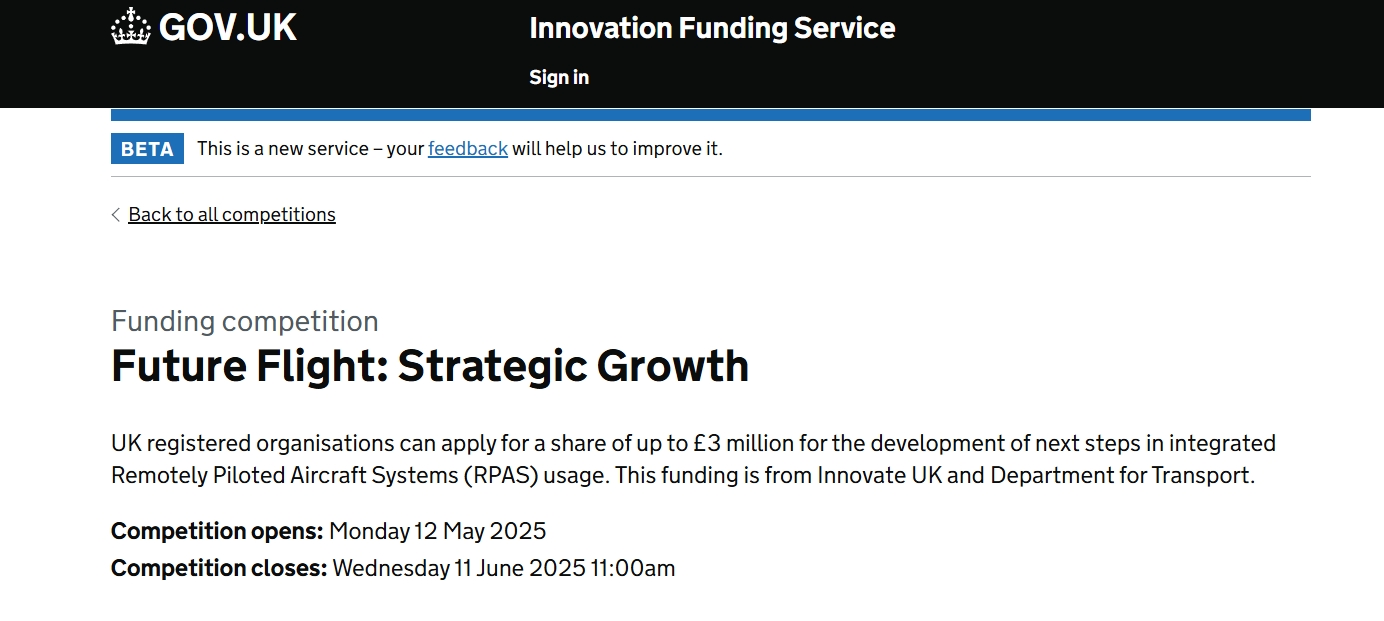 GOV.UK

Innovation Funding Service

Sign in

BETA This is a new service – your feedback will help us to improve it.

Back to all competitions

Funding competition

Future Flight: Strategic Growth

UK registered organisations can apply for a share of up to £3 million for the development of next steps in integrated Remotely Piloted Aircraft Systems (RPAS) usage. This funding is from Innovate UK and Department for Transport.

Competition opens: Monday 12 May 2025

Competition closes: Wednesday 11 June 2025 11:00am